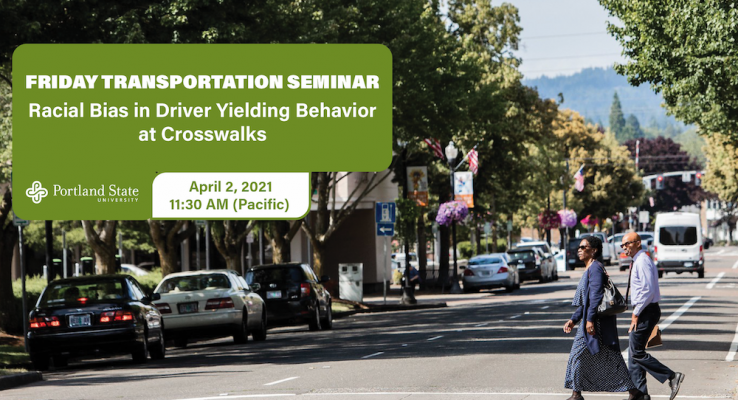 FRIDAY TRANSPORTATION SEMINAR
Racial Bias in Driver Yielding Behavior at Crosswalks

Portland State
UNIVERSITY

April 2, 2021
11:30 AM (Pacific)